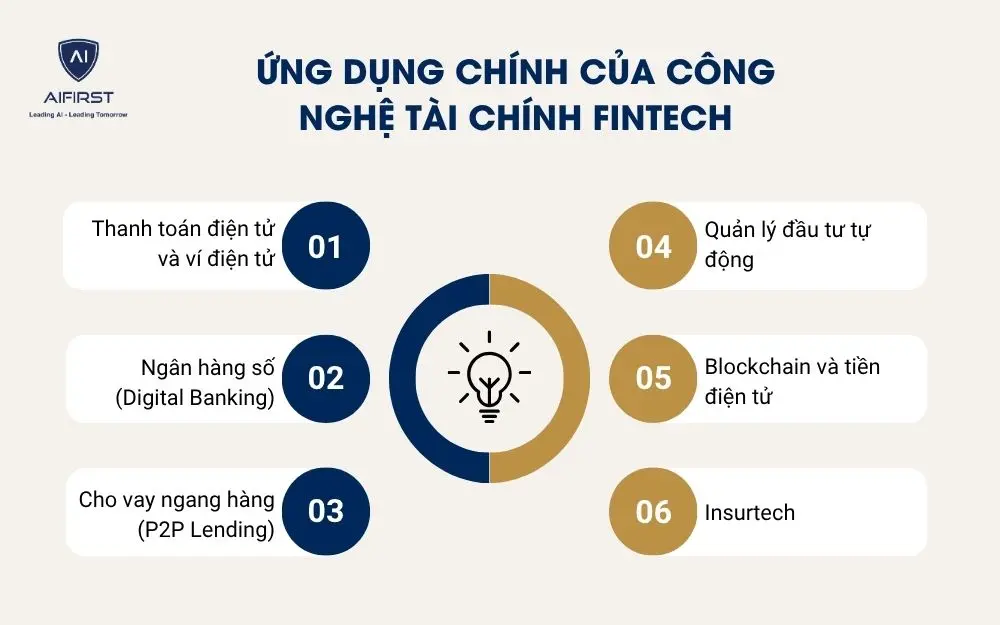 AI
AIFIRST
Leading AI - Leading Tomorrow

ỨNG DỤNG CHÍNH CỦA CÔNG NGHỆ TÀI CHÍNH FINTECH

Thanh toán điện tử và ví điện tử
01

Ngân hàng số (Digital Banking)
02

Cho vay ngang hàng (P2P Lending)
03

04
Quản lý đầu tư tự động

05
Blockchain và tiền điện tử

06
Insurtech